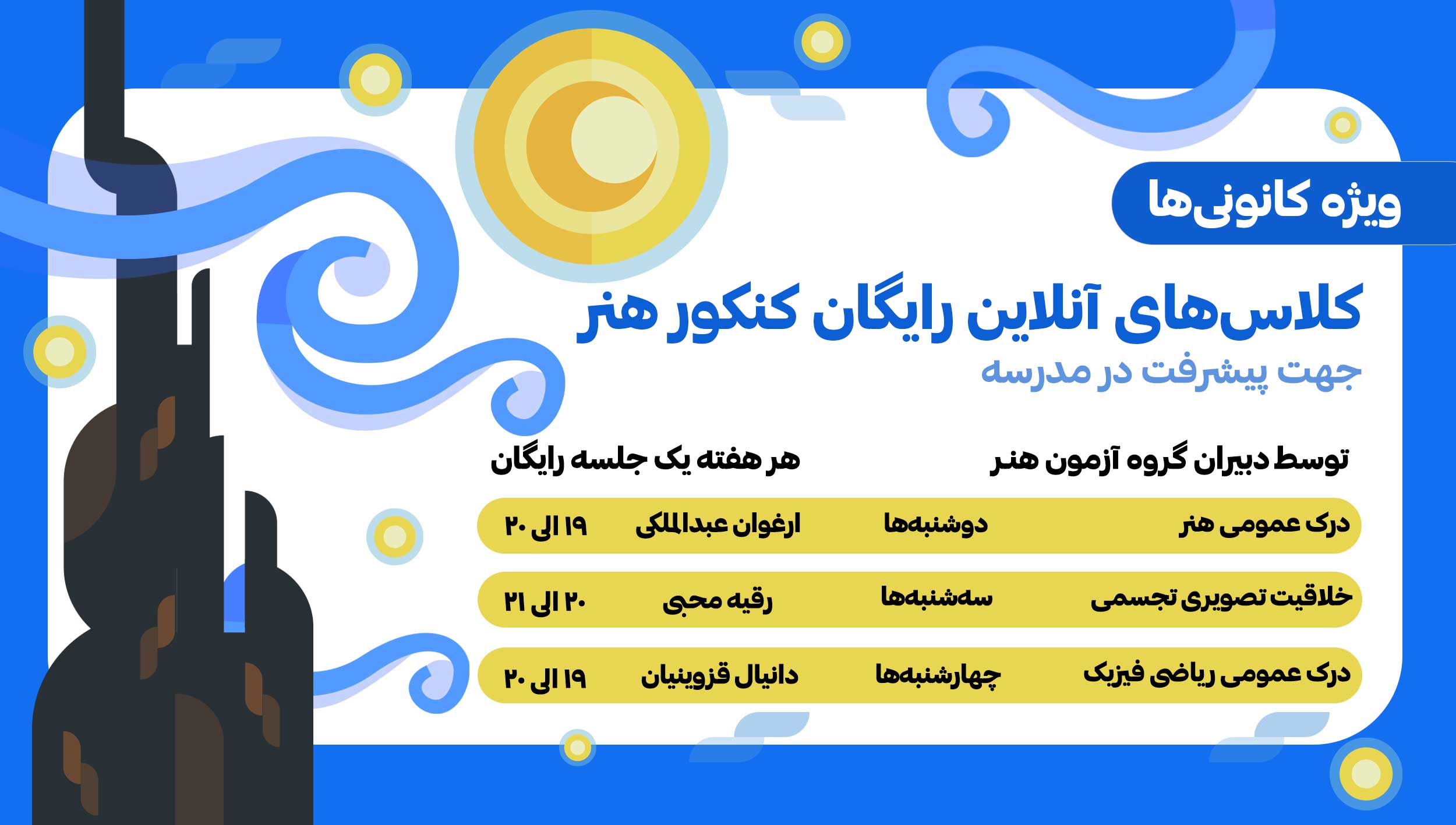 ویژه کانونی‌ها

کلاس‌های آنلاین رایگان کنکور هنر
جهت پیشرفت در مدرسه

توسط دبیران گروه آزمون هنر
هر هفته یک جلسه رایگان

| درک عمومی هنر | دوشنبه‌ها | ارغوان عبدالملکی | ۱۹ الی ۲۰ |
|---|---|---|---|
| خلاقیت تصویری تجسمی | سه‌شنبه‌ها | رقیه محبی | ۲۰ الی ۲۱ |
| درک عمومی ریاضی فیزیک | چهارشنبه‌ها | دانیال قزوینیان | ۱۹ الی ۲۰ |